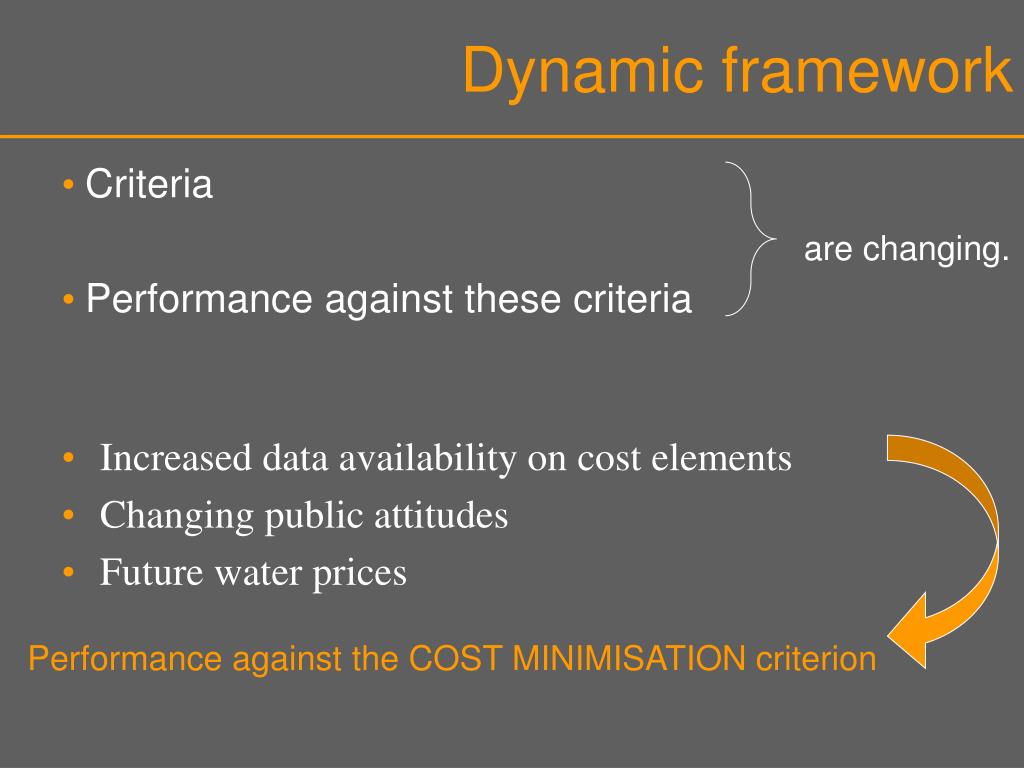 Dynamic framework

• Criteria

• Performance against these criteria

are changing.

• Increased data availability on cost elements
• Changing public attitudes
• Future water prices

Performance against the COST MINIMISATION criterion